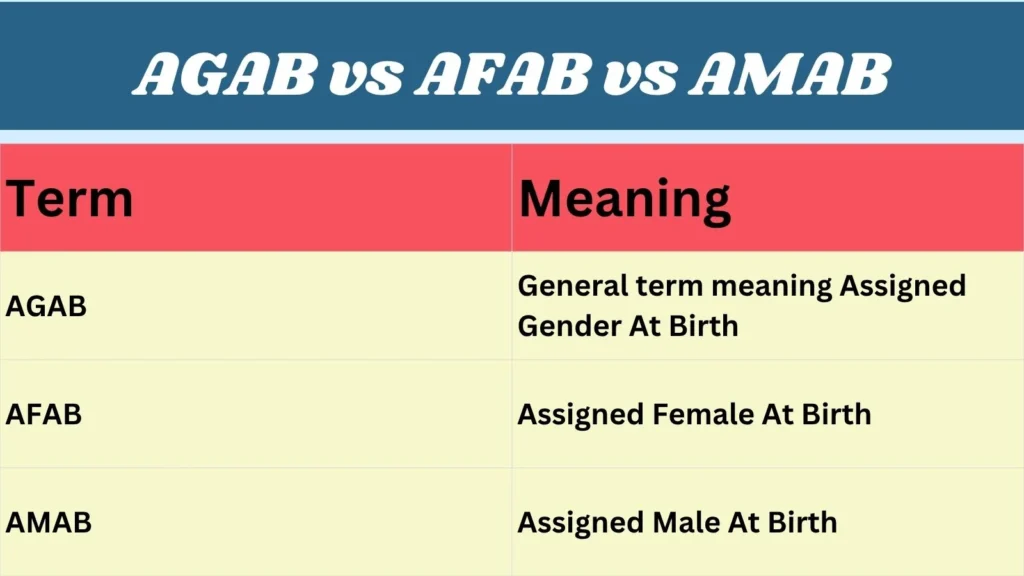 AGAB vs AFAB vs AMAB

| Term | Meaning |
|---|---|
| AGAB | General term meaning Assigned Gender At Birth |
| AFAB | Assigned Female At Birth |
| AMAB | Assigned Male At Birth |